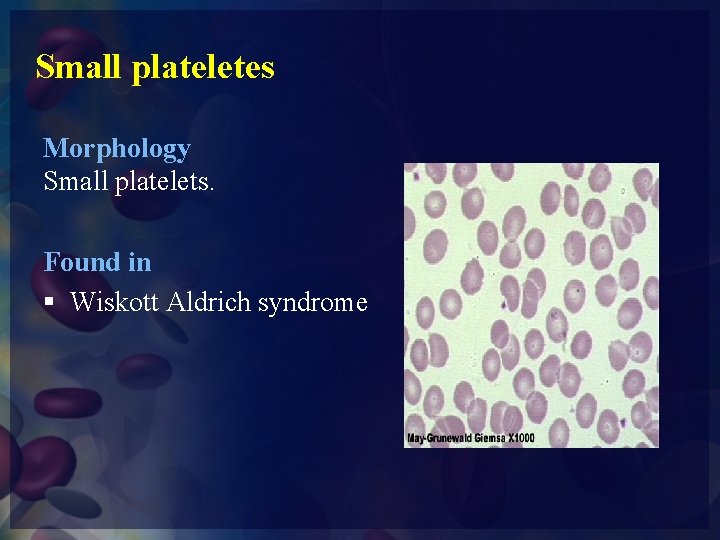 Small plateletes

Morphology
Small platelets.

Found in
▪ Wiskott Aldrich syndrome

May-Grunewald Giemsa X1000